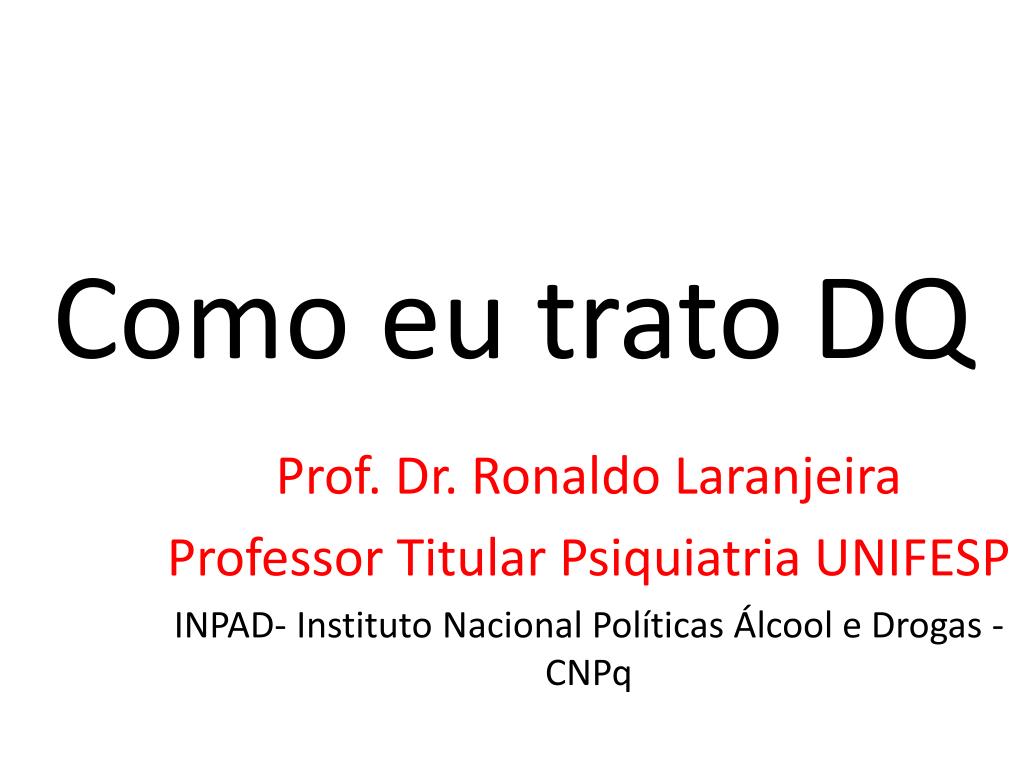 Como eu trato DQ

Prof. Dr. Ronaldo Laranjeira

Professor Titular Psiquiatria UNIFESP

INPAD- Instituto Nacional Políticas Álcool e Drogas - CNPq